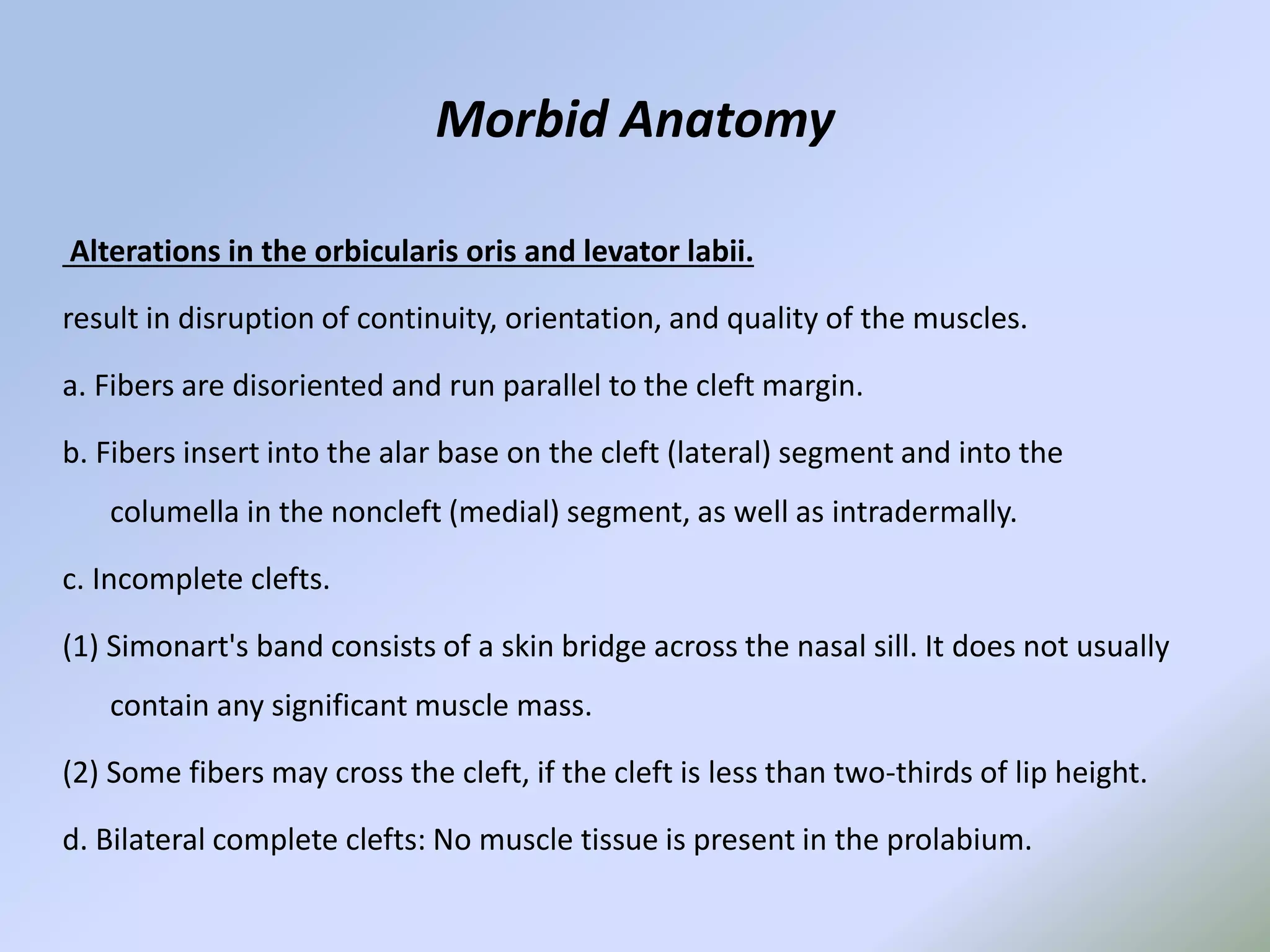 Morbid Anatomy

Alterations in the orbicularis oris and levator labii.

result in disruption of continuity, orientation, and quality of the muscles.

a. Fibers are disoriented and run parallel to the cleft margin.

b. Fibers insert into the alar base on the cleft (lateral) segment and into the columella in the noncleft (medial) segment, as well as intradermally.

c. Incomplete clefts.

(1) Simonart's band consists of a skin bridge across the nasal sill. It does not usually contain any significant muscle mass.

(2) Some fibers may cross the cleft, if the cleft is less than two-thirds of lip height.

d. Bilateral complete clefts: No muscle tissue is present in the prolabium.